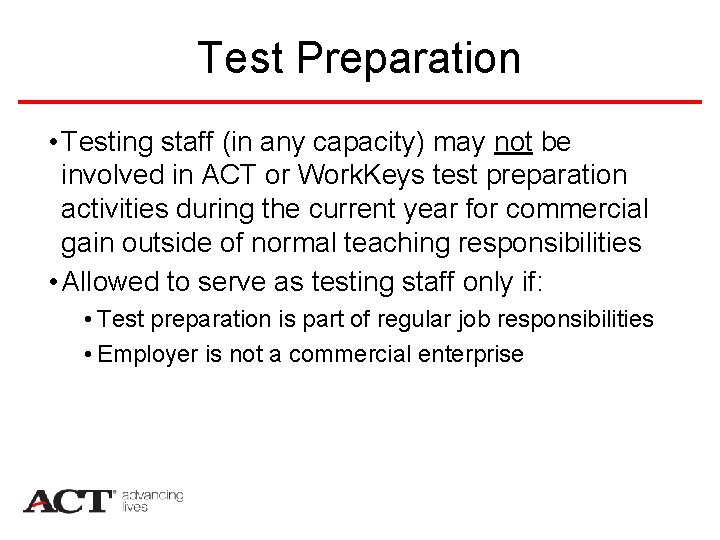 Test Preparation

• Testing staff (in any capacity) may not be involved in ACT or WorkKeys test preparation activities during the current year for commercial gain outside of normal teaching responsibilities
• Allowed to serve as testing staff only if:
 • Test preparation is part of regular job responsibilities
 • Employer is not a commercial enterprise

ACT® advancing lives